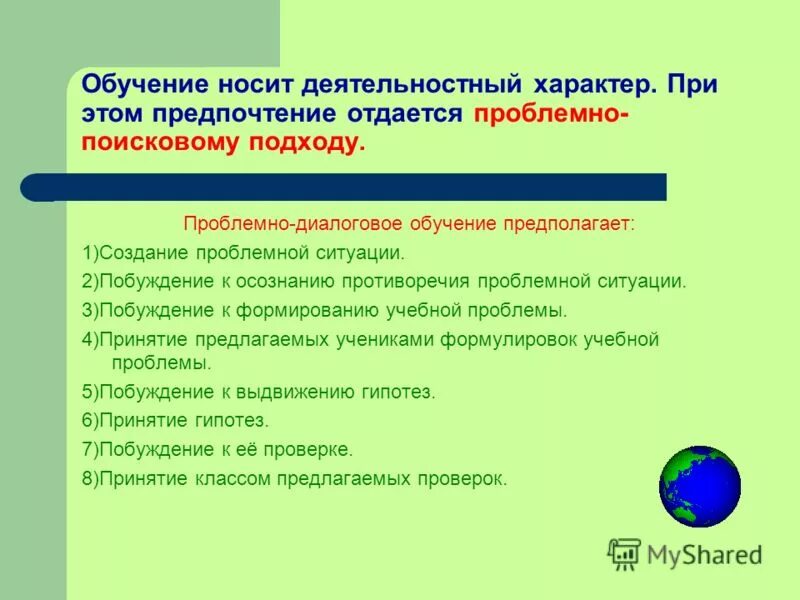 Обучение носит деятельностный характер. При этом предпочтение отдается проблемно-поисковому подходу.

Проблемно-диалоговое обучение предполагает:

1)Создание проблемной ситуации.

2)Побуждение к осознанию противоречия проблемной ситуации.

3)Побуждение к формированию учебной проблемы.

4)Принятие предлагаемых учениками формулировок учебной проблемы.

5)Побуждение к выдвижению гипотез.

6)Принятие гипотез.

7)Побуждение к её проверке.

8)Принятие классом предлагаемых проверок.

MyShared